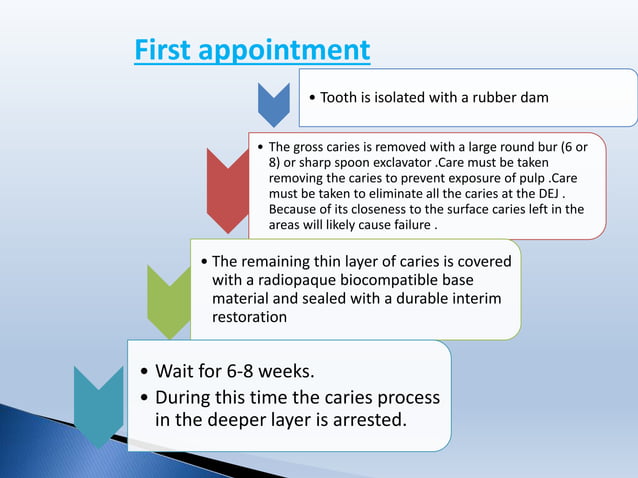 First appointment

• Tooth is isolated with a rubber dam

• The gross caries is removed with a large round bur (6 or 8) or sharp spoon exclavator .Care must be taken removing the caries to prevent exposure of pulp .Care must be taken to eliminate all the caries at the DEJ . Because of its closeness to the surface caries left in the areas will likely cause failure .

• The remaining thin layer of caries is covered with a radiopaque biocompatible base material and sealed with a durable interim restoration

• Wait for 6-8 weeks.
• During this time the caries process in the deeper layer is arrested.